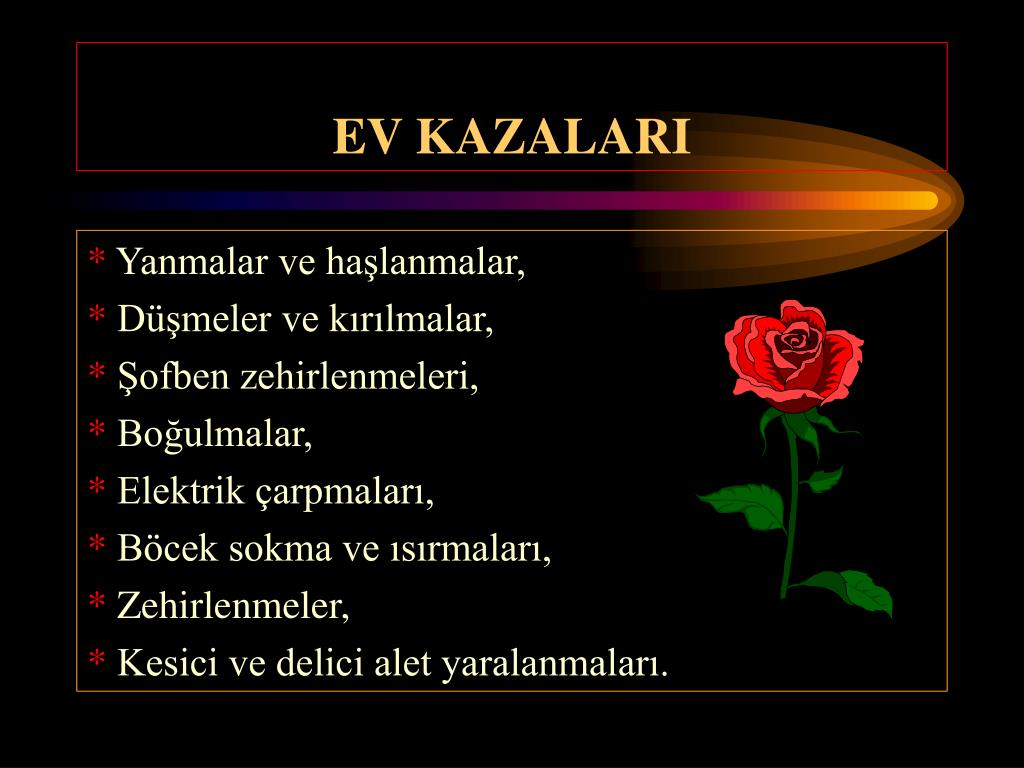 EV KAZALARI

* Yanmalar ve haşlanmalar,
* Düşmeler ve kırılmalar,
* Şofben zehirlenmeleri,
* Boğulmalar,
* Elektrik çarpmaları,
* Böcek sokma ve ısırmaları,
* Zehirlenmeler,
* Kesici ve delici alet yaralanmaları.